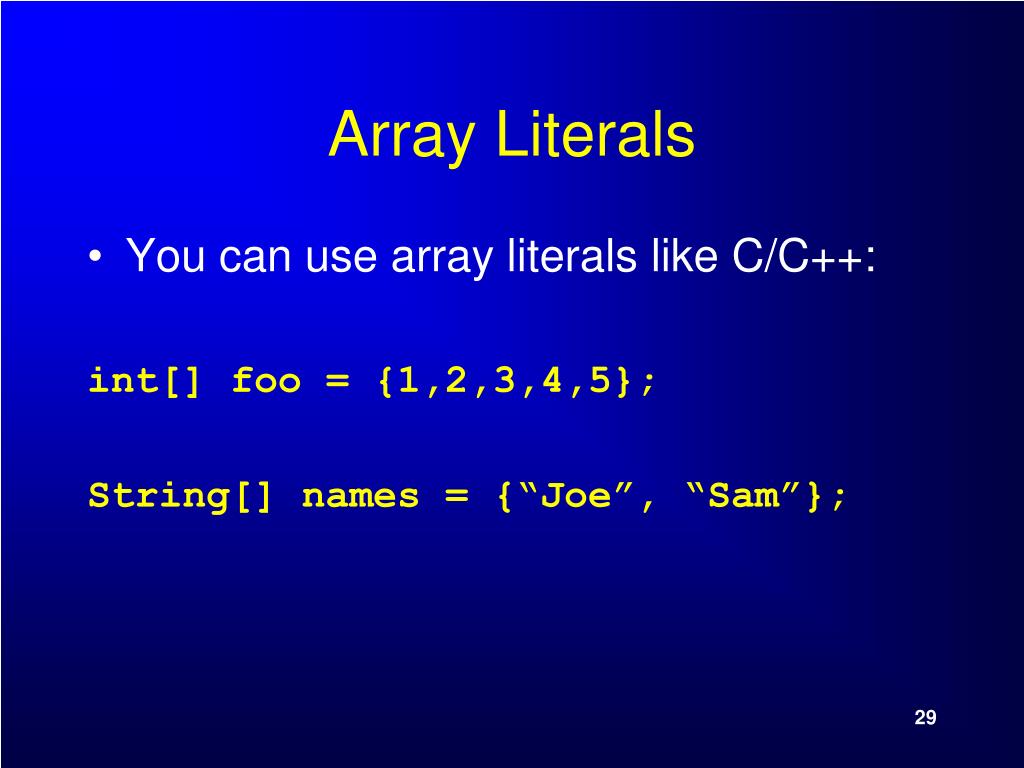 Array Literals

• You can use array literals like C/C++:

int[] foo = {1,2,3,4,5};

String[] names = {“Joe”, “Sam”};

29